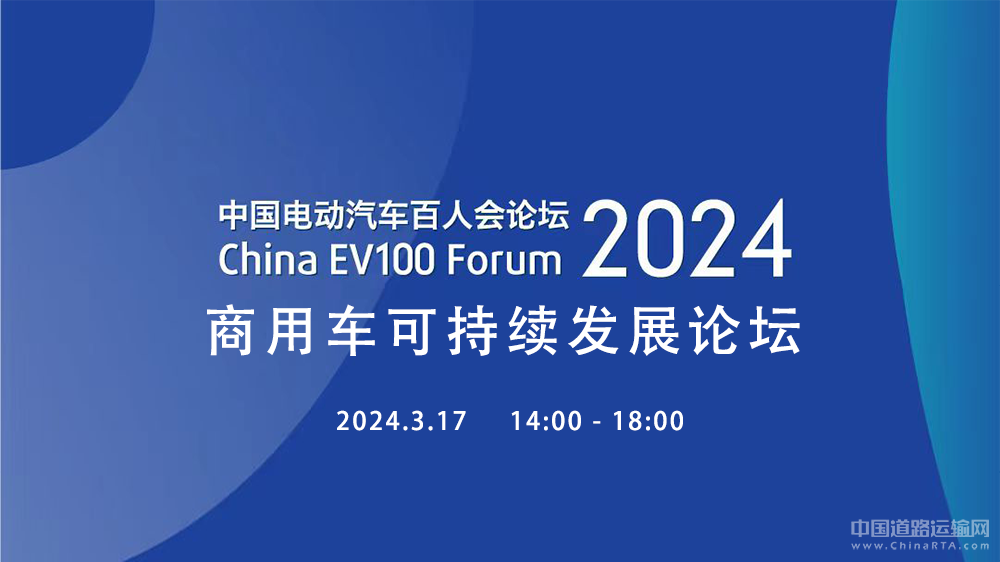 中国电动汽车百人会论坛
China EV100 Forum 2024
商用车可持续发展论坛

2024.3.17 14:00 - 18:00

中国道路运输网
www.ChinaRTA.com